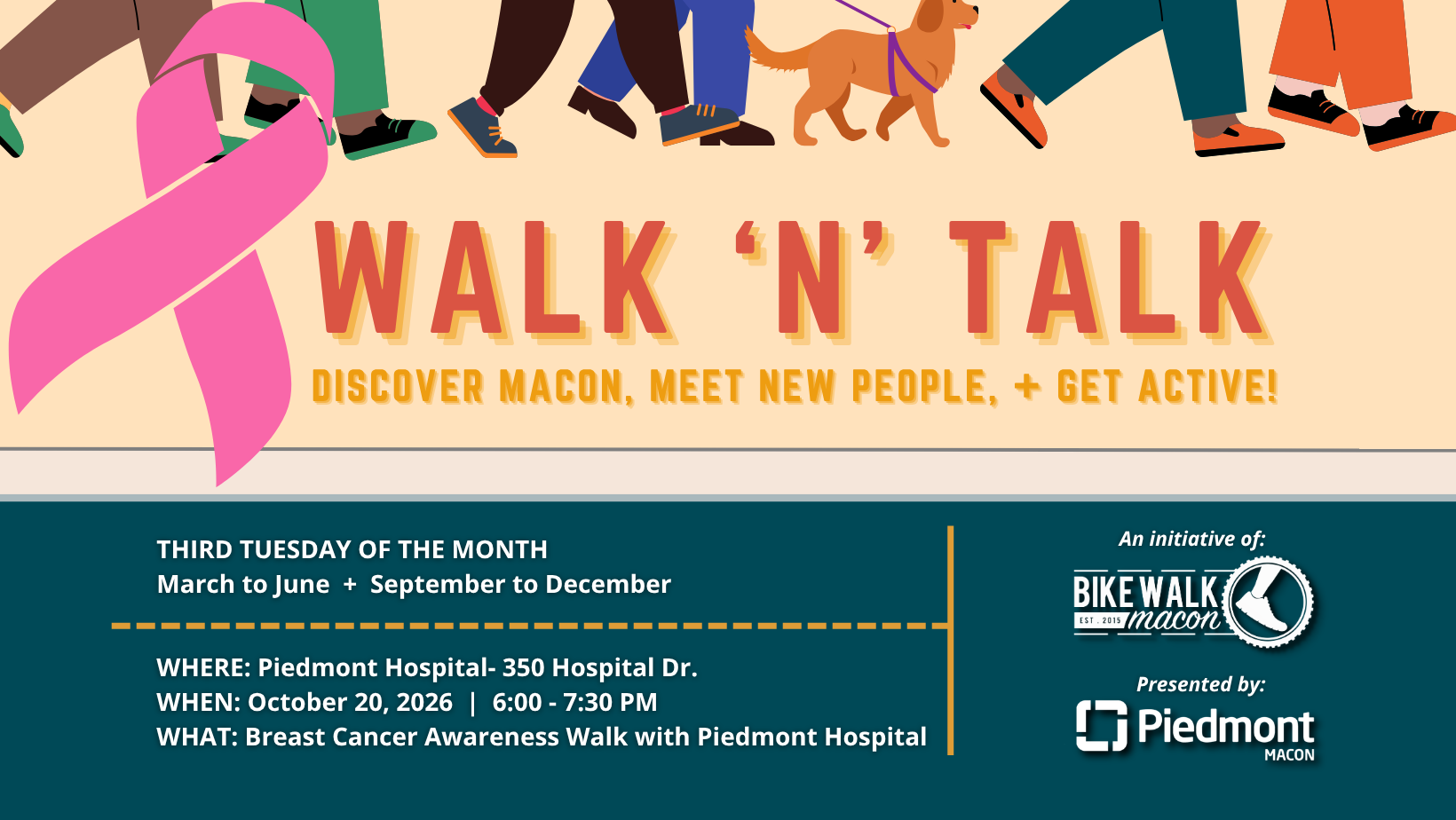 WALK 'N' TALK

DISCOVER MACON, MEET NEW PEOPLE, + GET ACTIVE!

THIRD TUESDAY OF THE MONTH
March to June + September to December

WHERE: Piedmont Hospital- 350 Hospital Dr.
WHEN: October 20, 2026 | 6:00 - 7:30 PM
WHAT: Breast Cancer Awareness Walk with Piedmont Hospital

An initiative of:

BIKE WALK macon EST. 2015

Presented by:

Piedmont MACON